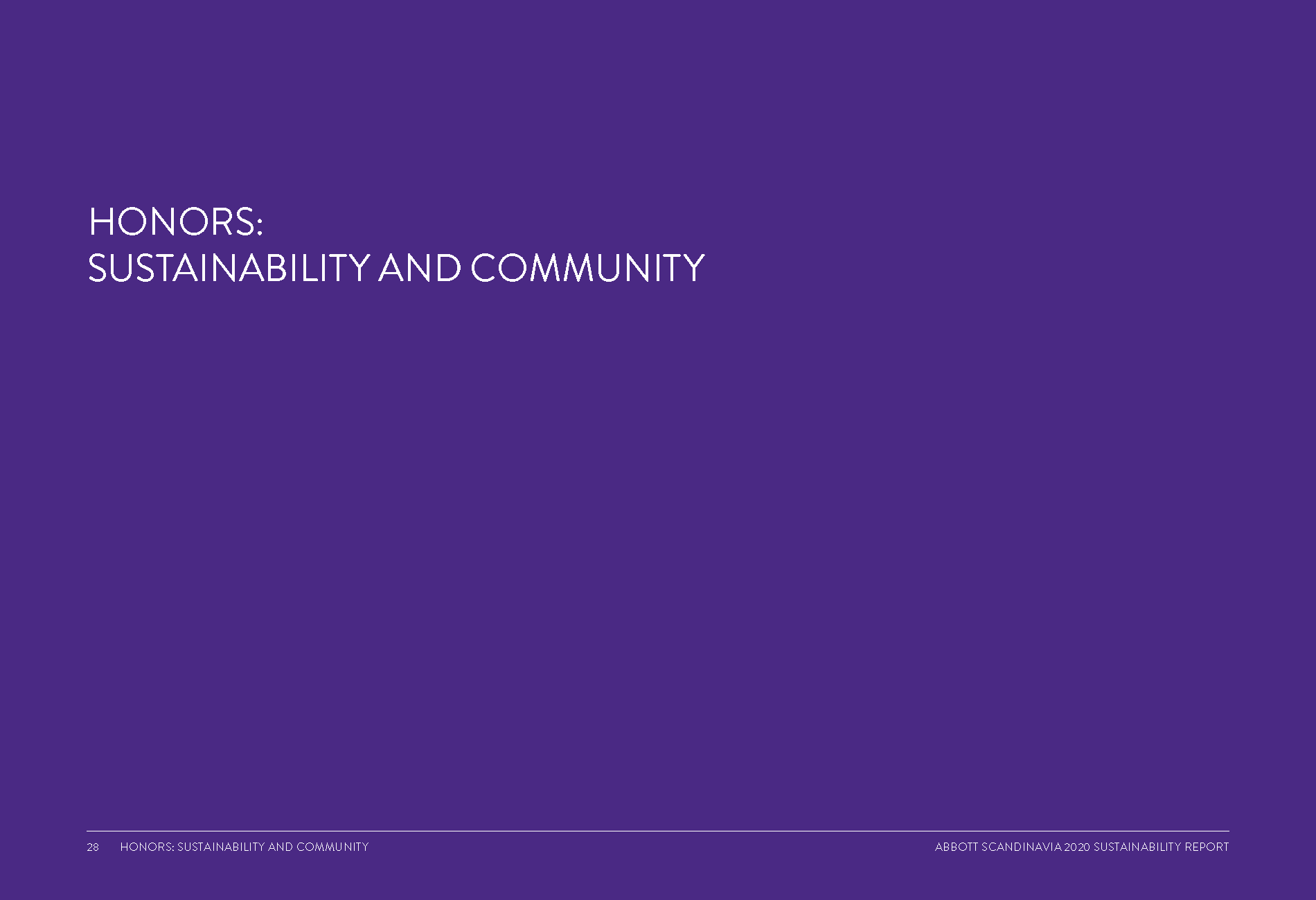 HONORS:
SUSTAINABILITY AND COMMUNITY

28 HONORS: SUSTAINABILITY AND COMMUNITY

ABBOTT SCANDINAVIA 2020 SUSTAINABILITY REPORT